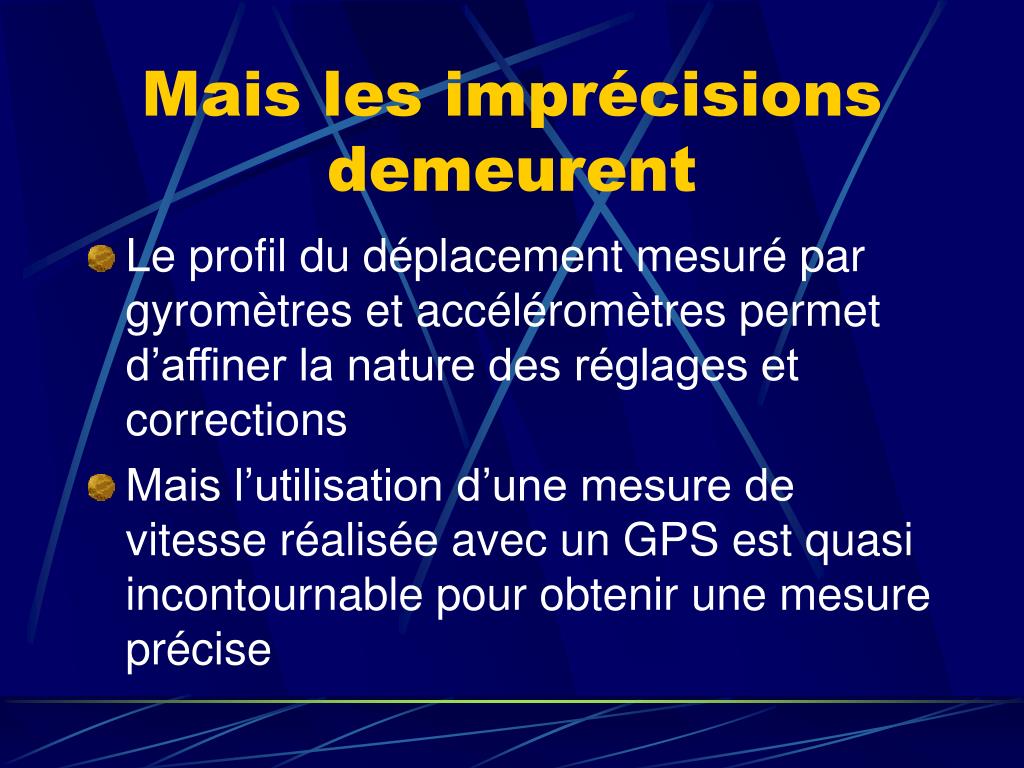 Mais les imprécisions demeurent

Le profil du déplacement mesuré par gyromètres et accéléromètres permet d’affiner la nature des réglages et corrections

Mais l’utilisation d’une mesure de vitesse réalisée avec un GPS est quasi incontournable pour obtenir une mesure précise